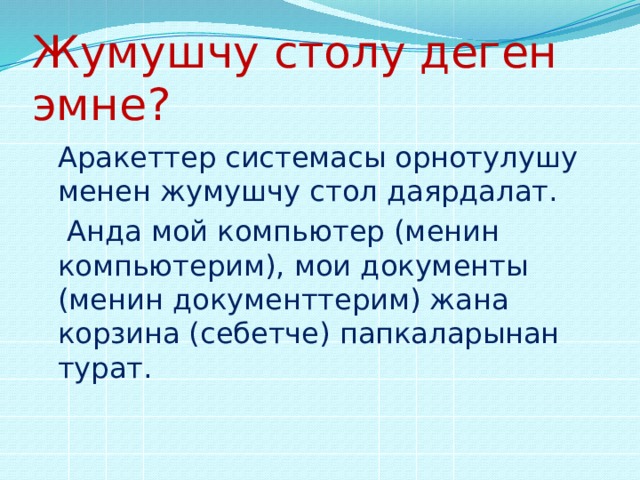 Жумушчу столу деген эмне?

Аракеттер системасы орнотулушу менен жумушчу стол даярдалат.

Анда мой компьютер (менин компьютерим), мои документы (менин документтерим) жана корзина (себетче) папкаларынан турат.